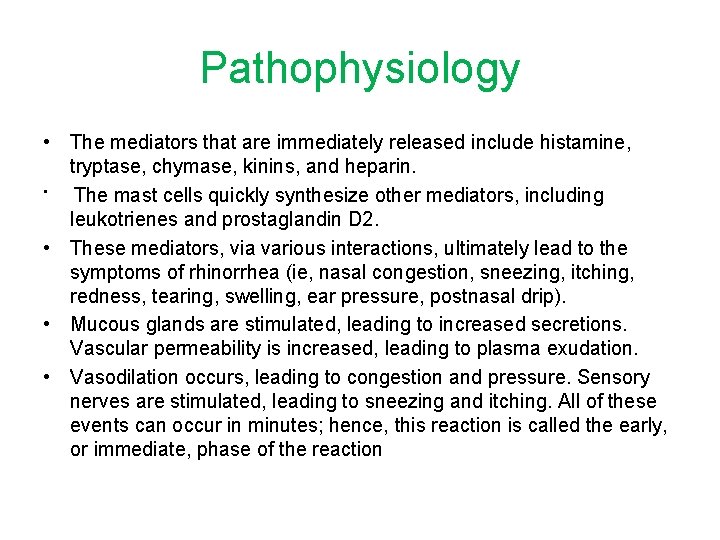 Pathophysiology

• The mediators that are immediately released include histamine, tryptase, chymase, kinins, and heparin.

• The mast cells quickly synthesize other mediators, including leukotrienes and prostaglandin D2.

• These mediators, via various interactions, ultimately lead to the symptoms of rhinorrhea (ie, nasal congestion, sneezing, itching, redness, tearing, swelling, ear pressure, postnasal drip).

• Mucous glands are stimulated, leading to increased secretions. Vascular permeability is increased, leading to plasma exudation.

• Vasodilation occurs, leading to congestion and pressure. Sensory nerves are stimulated, leading to sneezing and itching. All of these events can occur in minutes; hence, this reaction is called the early, or immediate, phase of the reaction